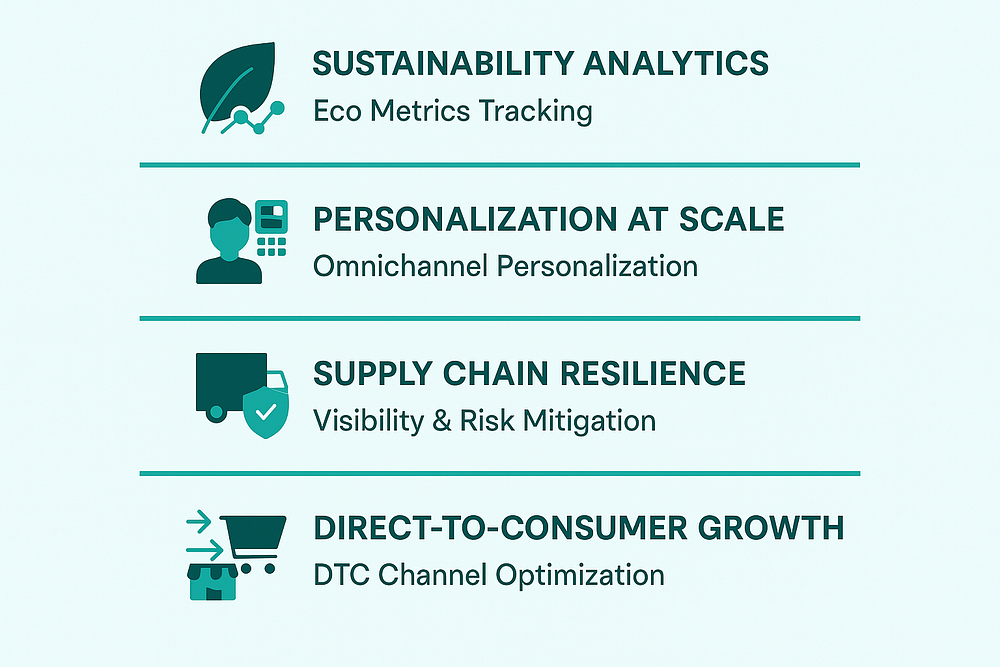 SUSTAINABILITY ANALYTICS
Eco Metrics Tracking

PERSONALIZATION AT SCALE
Omnichannel Personalization

SUPPLY CHAIN RESILIENCE
Visibility & Risk Mitigation

DIRECT-TO-CONSUMER GROWTH
DTC Channel Optimization